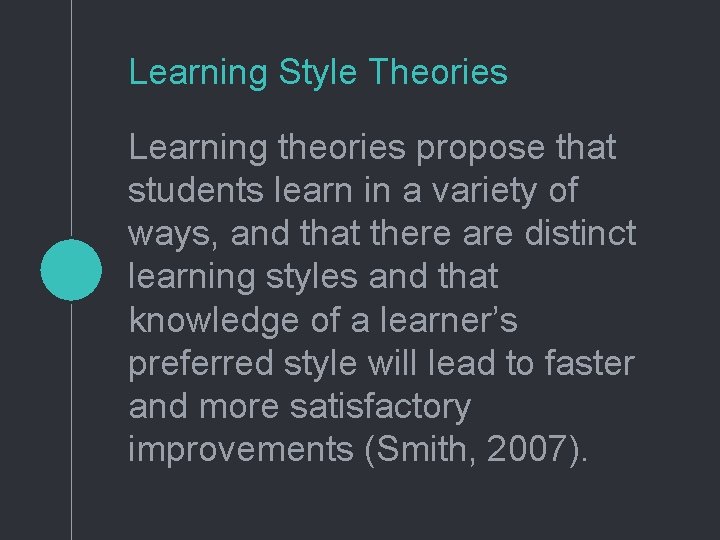 Learning Style Theories

Learning theories propose that students learn in a variety of ways, and that there are distinct learning styles and that knowledge of a learner’s preferred style will lead to faster and more satisfactory improvements (Smith, 2007).